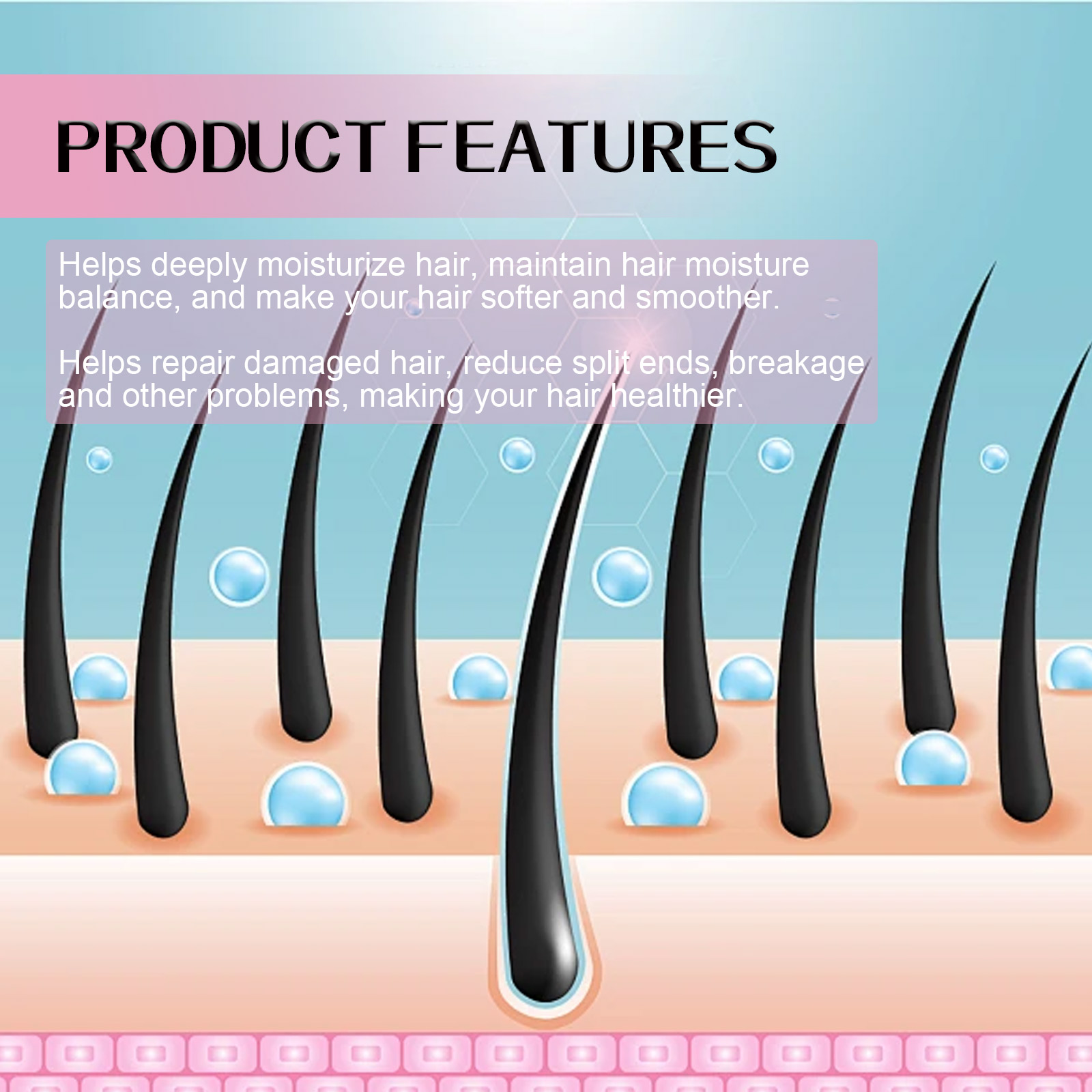 PRODUCT FEATURES

Helps deeply moisturize hair, maintain hair moisture balance, and make your hair softer and smoother.

Helps repair damaged hair, reduce split ends, breakage and other problems, making your hair healthier.